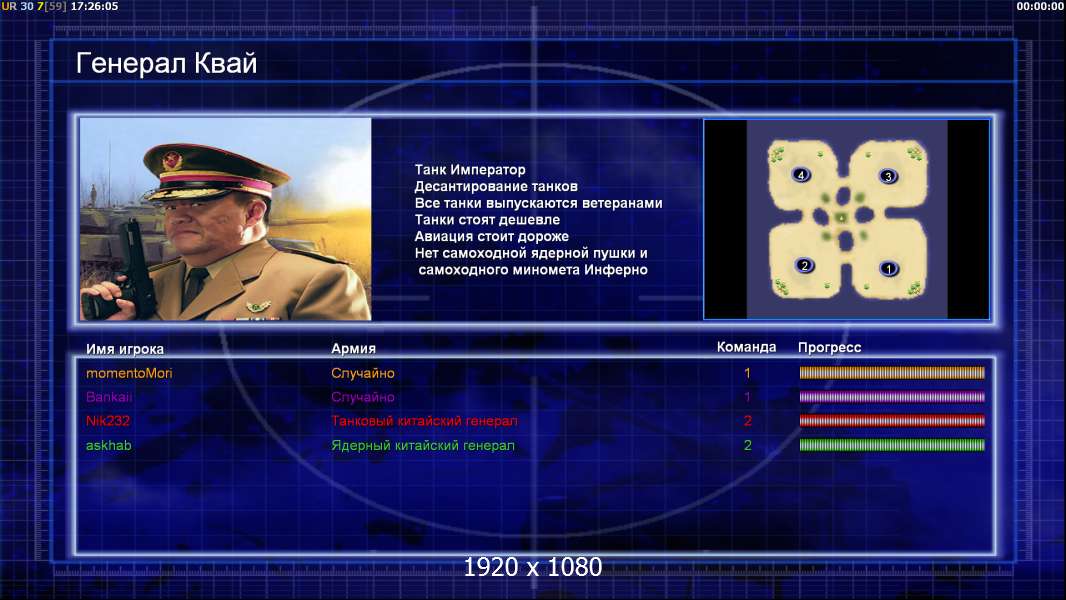 UR 30 7[59] 17:26:05

00:00:00

Генерал Квай

Танк Император
Десантирование танков
Все танки выпускаются ветеранами
Танки стоят дешевле
Авиация стоит дороже
Нет самоходной ядерной пушки и самоходного миномета Инферно

4 3 2 1

| Имя игрока | Армия | Команда | Прогресс |
|---|---|---|---|
| momentoMori | Случайно | 1 | |
| Bankaii | Случайно | 1 | |
| Nik232 | Танковый китайский генерал | 2 | |
| askhab | Ядерный китайский генерал | 2 | |

1920 x 1080